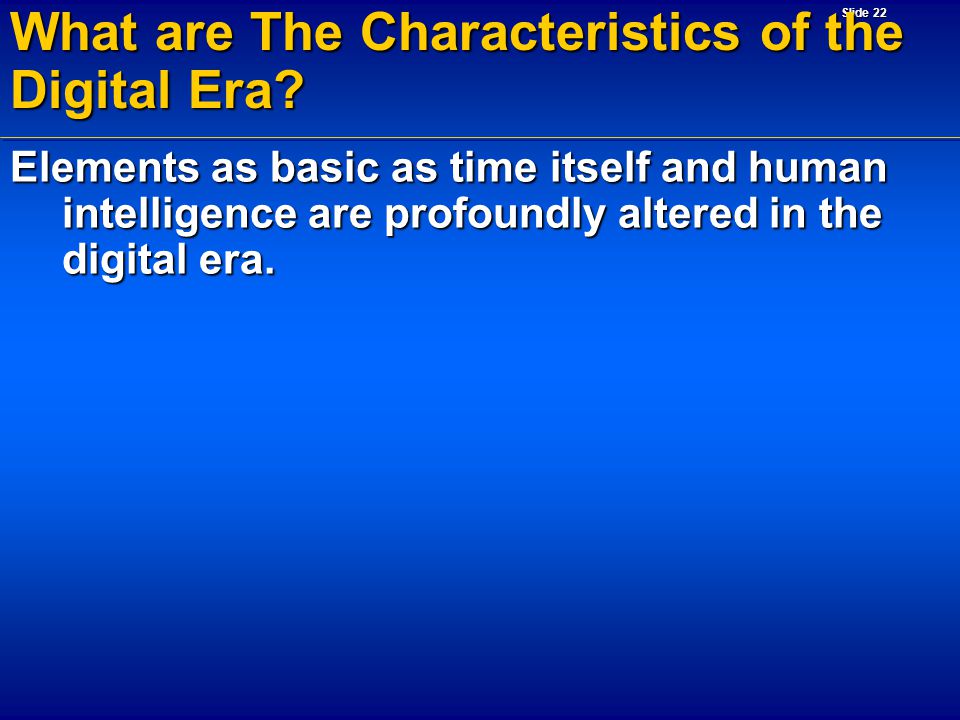 Slide 22

What are The Characteristics of the Digital Era?

Elements as basic as time itself and human intelligence are profoundly altered in the digital era.